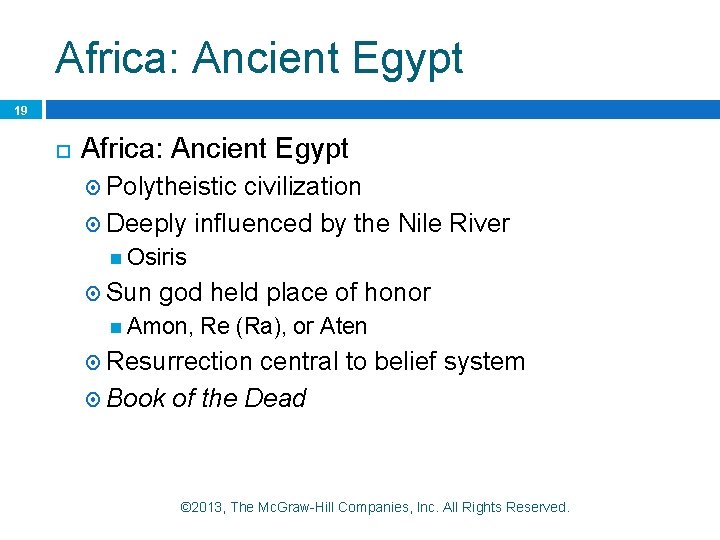 Africa: Ancient Egypt

19

Africa: Ancient Egypt
Polytheistic civilization
Deeply influenced by the Nile River
Osiris
Sun god held place of honor
Amon, Re (Ra), or Aten
Resurrection central to belief system
Book of the Dead

©2013, The McGraw-Hill Companies, Inc. All Rights Reserved.